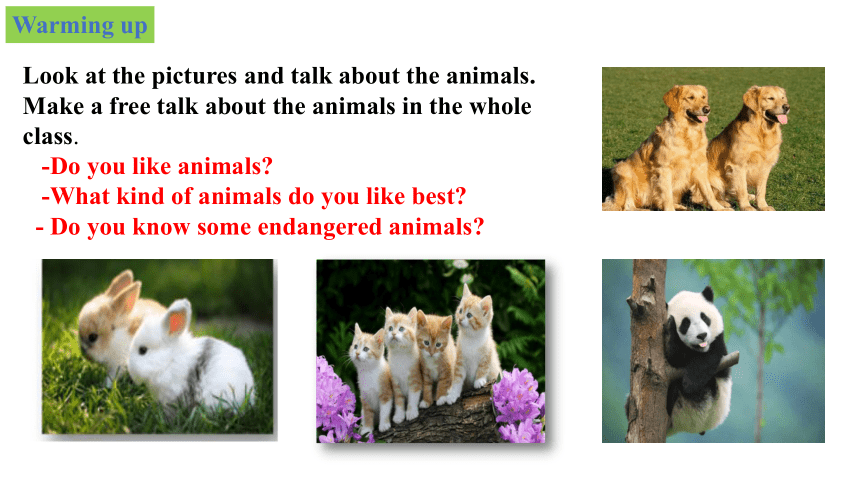 Warming up

Look at the pictures and talk about the animals. Make a free talk about the animals in the whole class.

-Do you like animals?
-What kind of animals do you like best?
- Do you know some endangered animals?